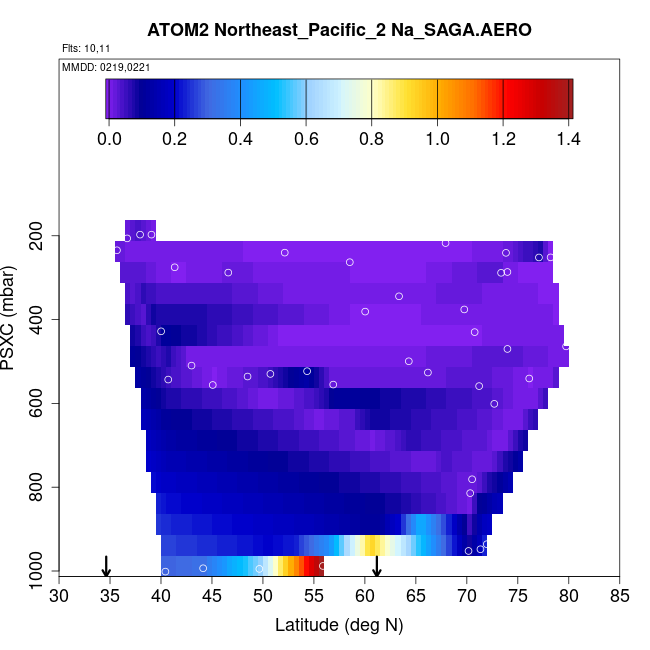 ATOM2 Northeast_Pacific_2 Na_SAGA.AERO

Flts: 10,11

MMDD: 0219,0221

0.0 0.2 0.4 0.6 0.8 1.0 1.2 1.4

PSXC (mbar)

200
400
600
800
1000

30 35 40 45 50 55 60 65 70 75 80 85

Latitude (deg N)